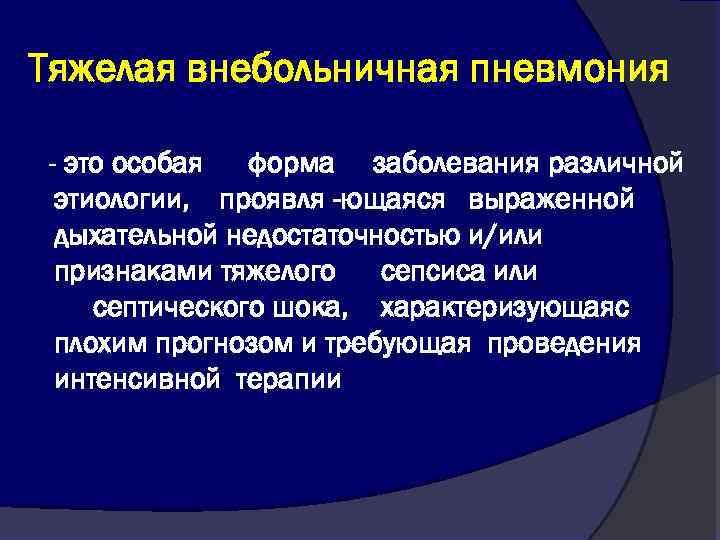 Тяжелая внебольничная пневмония

- это особая форма заболевания различной этиологии, проявля -ющаяся выраженной дыхательной недостаточностью и/или признаками тяжелого сепсиса или септического шока, характеризующаяс плохим прогнозом и требующая проведения интенсивной терапии